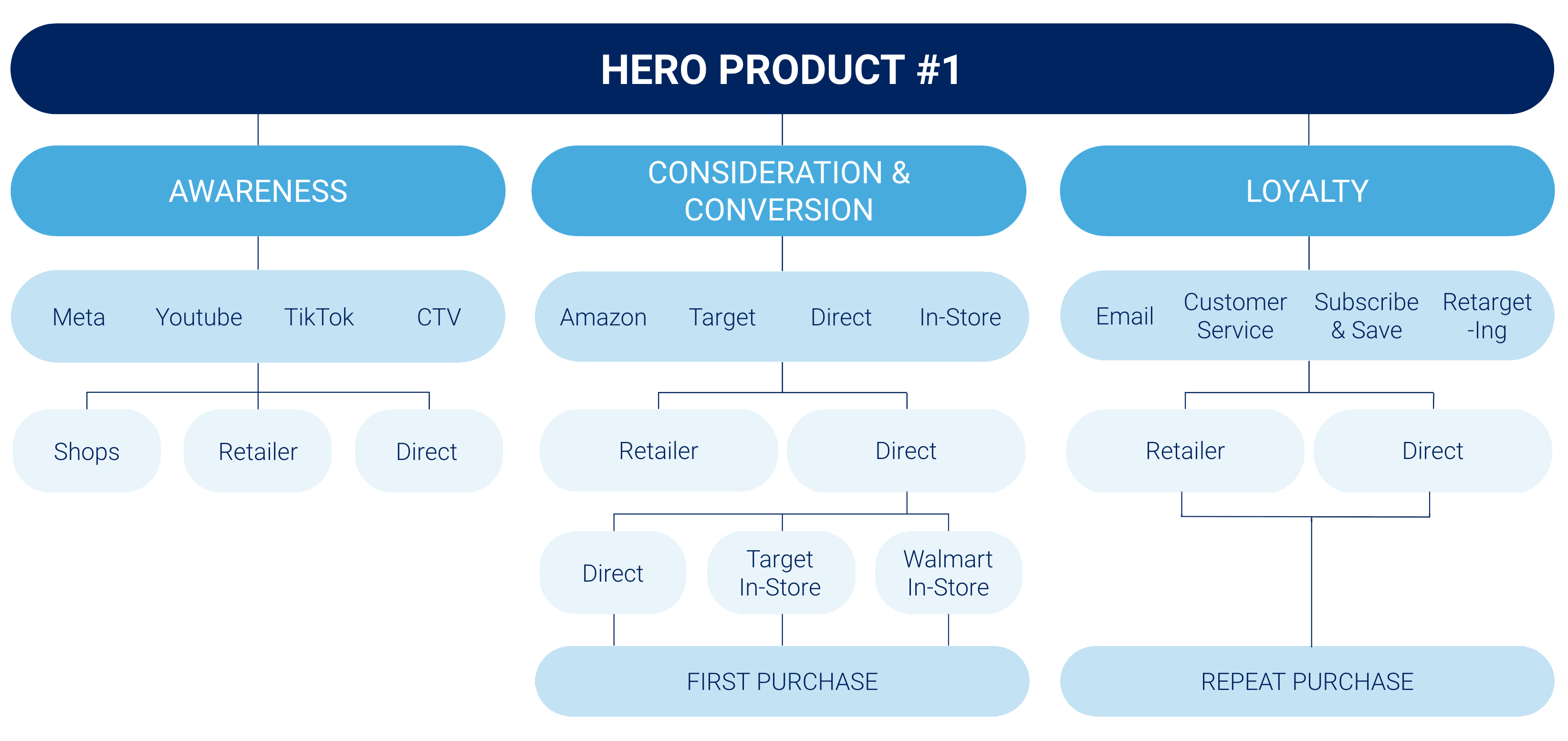 HERO PRODUCT #1

AWARENESS

Meta Youtube TikTok CTV

Shops Retailer Direct

CONSIDERATION & CONVERSION

Amazon Target Direct In-Store

Retailer Direct

Direct Target In-Store Walmart In-Store

FIRST PURCHASE

LOYALTY

Email Customer Service Subscribe & Save Retarget -Ing

Retailer Direct

REPEAT PURCHASE